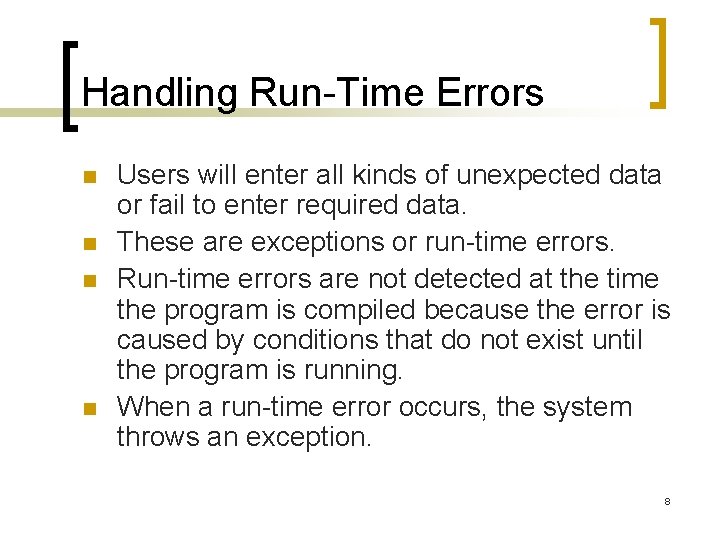 Handling Run-Time Errors

- Users will enter all kinds of unexpected data or fail to enter required data.
- These are exceptions or run-time errors.
- Run-time errors are not detected at the time the program is compiled because the error is caused by conditions that do not exist until the program is running.
- When a run-time error occurs, the system throws an exception.

8